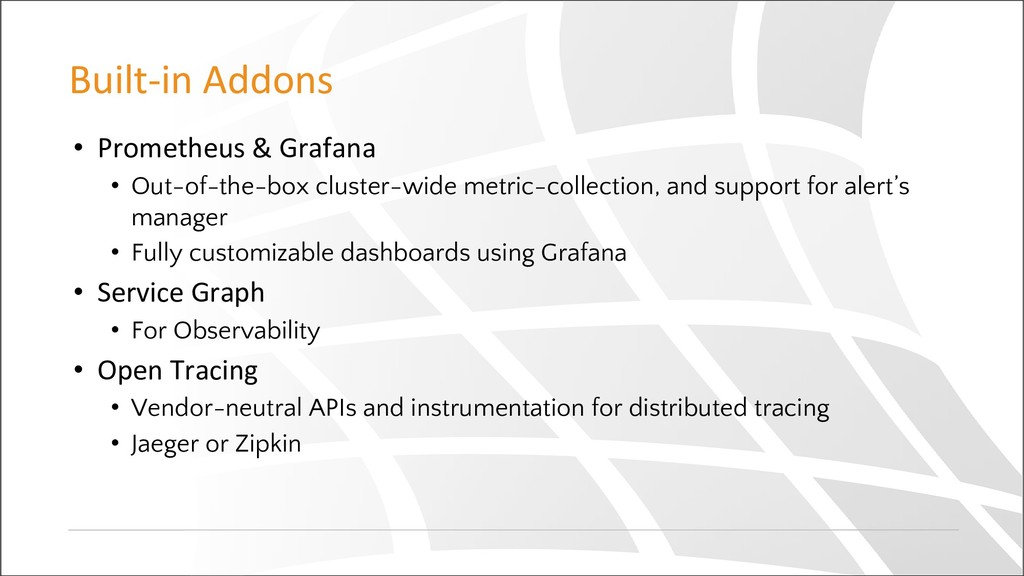 Built-in Addons

• Prometheus & Grafana
  • Out-of-the-box cluster-wide metric-collection, and support for alert's manager
  • Fully customizable dashboards using Grafana
• Service Graph
  • For Observability
• Open Tracing
  • Vendor-neutral APIs and instrumentation for distributed tracing
  • Jaeger or Zipkin